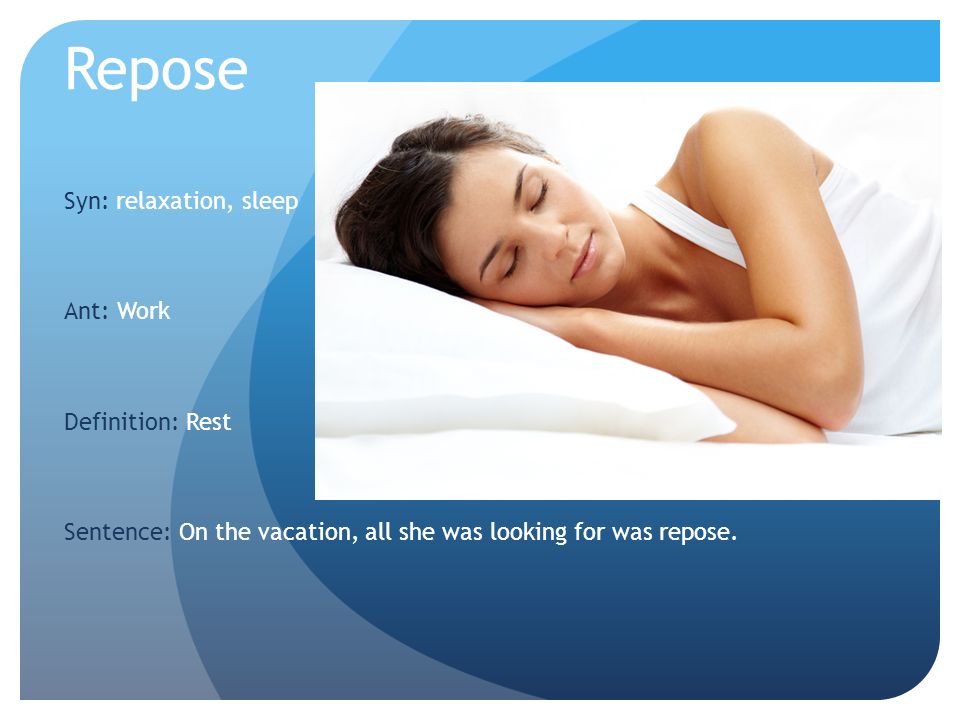 Repose

Syn: relaxation, sleep

Ant: Work

Definition: Rest

Sentence: On the vacation, all she was looking for was repose.